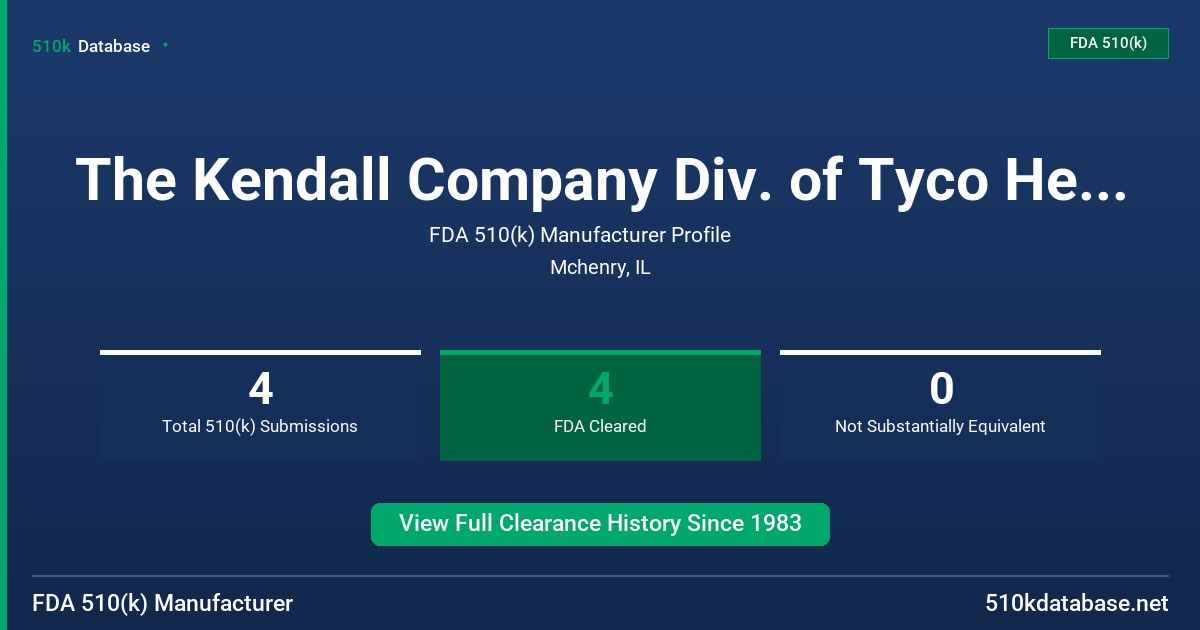 510k Database

FDA 510(k)

The Kendall Company Div. of Tyco He...

FDA 510(k) Manufacturer Profile

Mchenry, IL

4
Total 510(k) Submissions

4
FDA Cleared

0
Not Substantially Equivalent

View Full Clearance History Since 1983

FDA 510(k) Manufacturer

510kdatabase.net